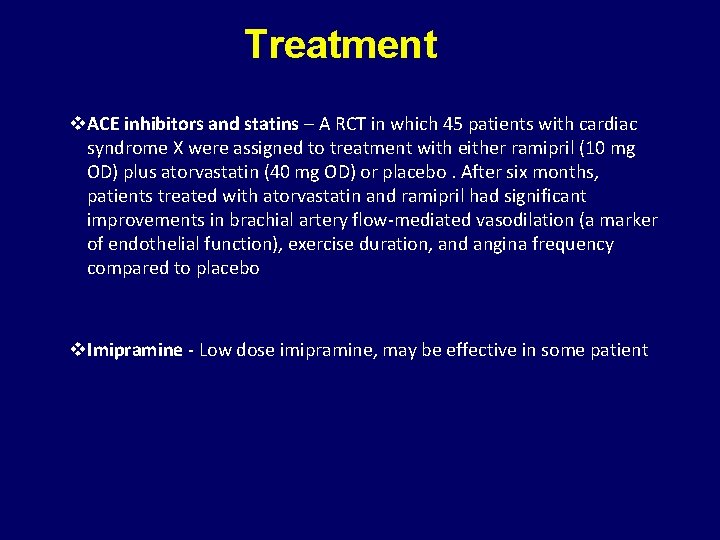 Treatment

❖ACE inhibitors and statins – A RCT in which 45 patients with cardiac syndrome X were assigned to treatment with either ramipril (10 mg OD) plus atorvastatin (40 mg OD) or placebo . After six months, patients treated with atorvastatin and ramipril had significant improvements in brachial artery flow-mediated vasodilation (a marker of endothelial function), exercise duration, and angina frequency compared to placebo

❖Imipramine - Low dose imipramine, may be effective in some patient